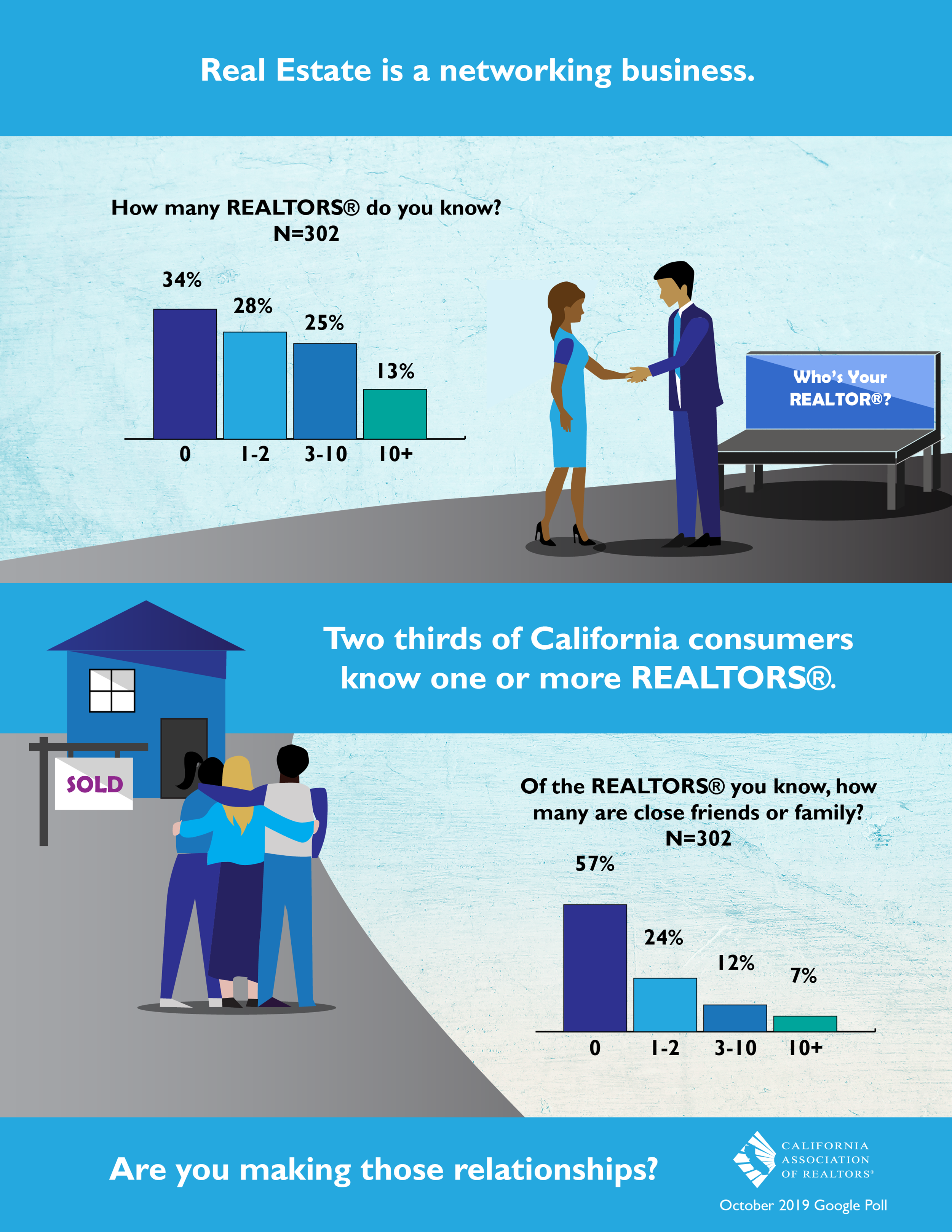 Real Estate is a networking business.

How many REALTORS® do you know?
N=302

34%
28%
25%
13%
0
1-2
3-10
10+

Who's Your REALTOR®?

Two thirds of California consumers know one or more REALTORS®.

SOLD

Of the REALTORS® you know, how many are close friends or family?
N=302

57%
24%
12%
7%
0
1-2
3-10
10+

Are you making those relationships?

CALIFORNIA ASSOCIATION OF REALTORS®

October 2019 Google Poll